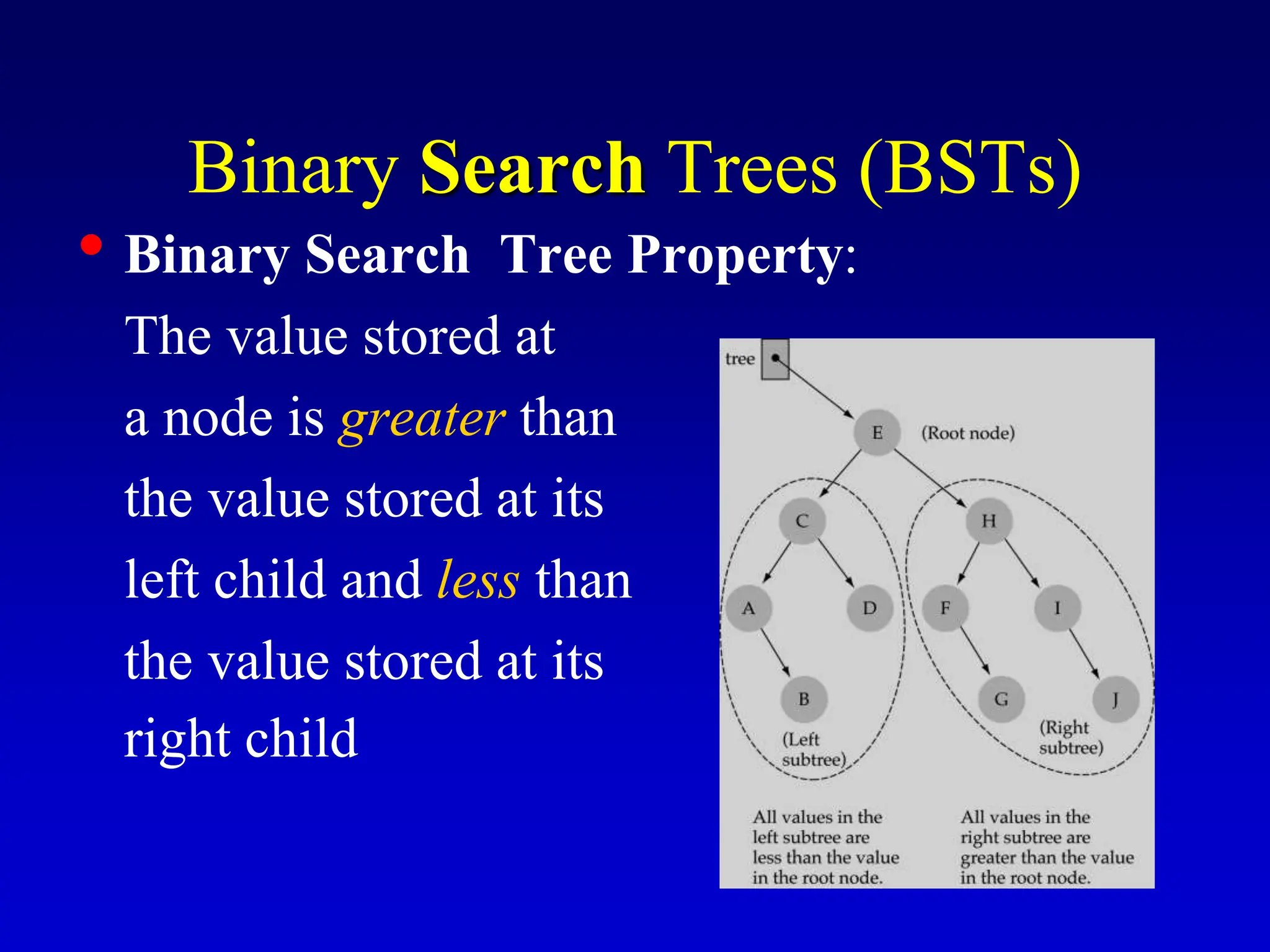 Binary Search Trees (BSTs)

• Binary Search Tree Property: The value stored at a node is greater than the value stored at its left child and less than the value stored at its right child

tree

E (Root node)

C

H

A

D

F

I

B

G

J

(Left subtree)

(Right subtree)

All values in the left subtree are less than the value in the root node.

All values in the right subtree are greater than the value in the root node.